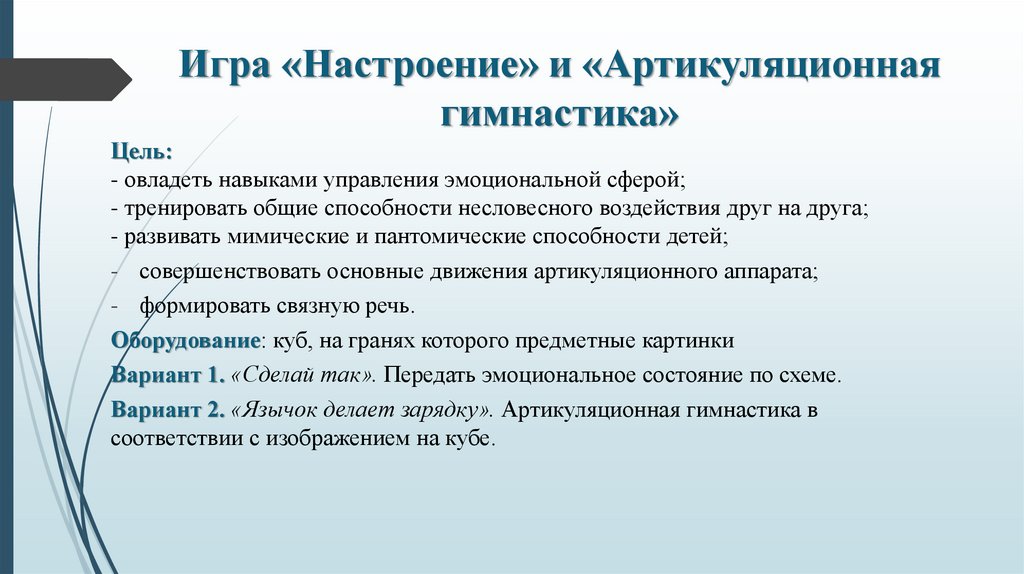 Игра «Настроение» и «Артикуляционная гимнастика»

Цель:
- овладеть навыками управления эмоциональной сферой;
- тренировать общие способности несловесного воздействия друг на друга;
- развивать мимические и пантомические способности детей;
- совершенствовать основные движения артикуляционного аппарата;
- формировать связную речь.

Оборудование: куб, на гранях которого предметные картинки

Вариант 1. «Сделай так». Передать эмоциональное состояние по схеме.

Вариант 2. «Язычок делает зарядку». Артикуляционная гимнастика в соответствии с изображением на кубе.